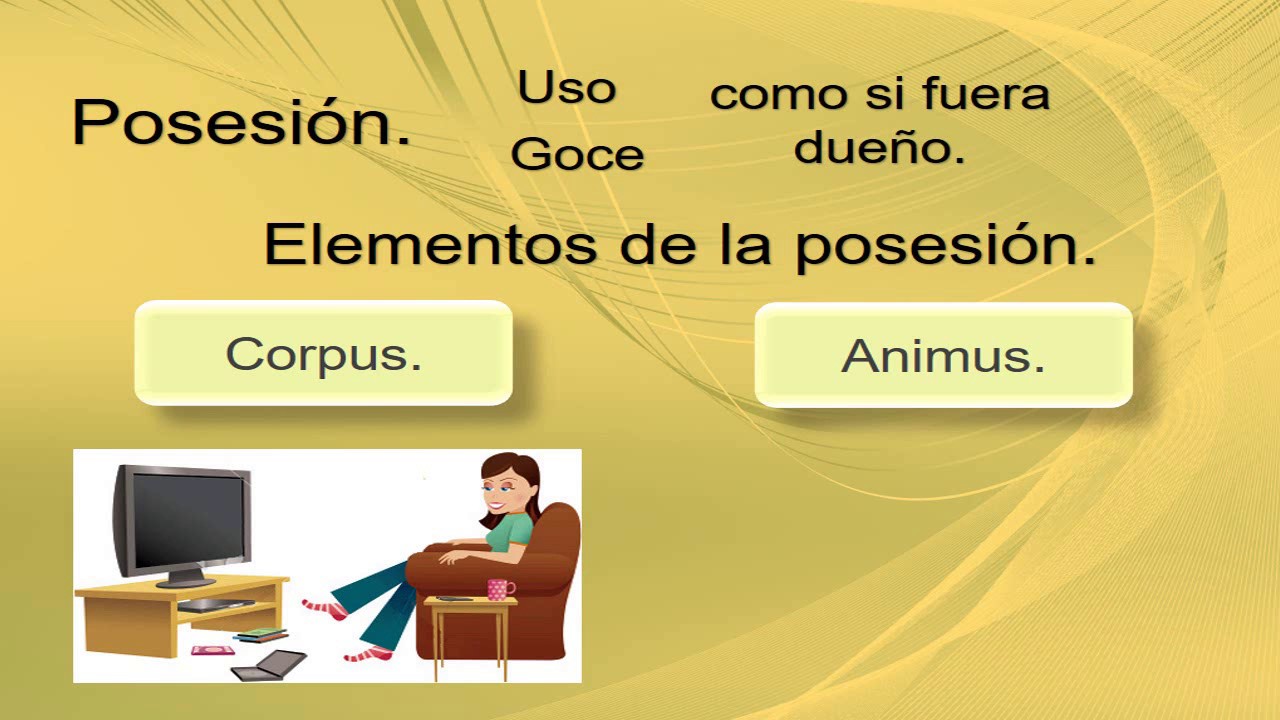 Posesión.

Uso
Goce

como si fuera dueño.

Elementos de la posesión.

Corpus.

Animus.